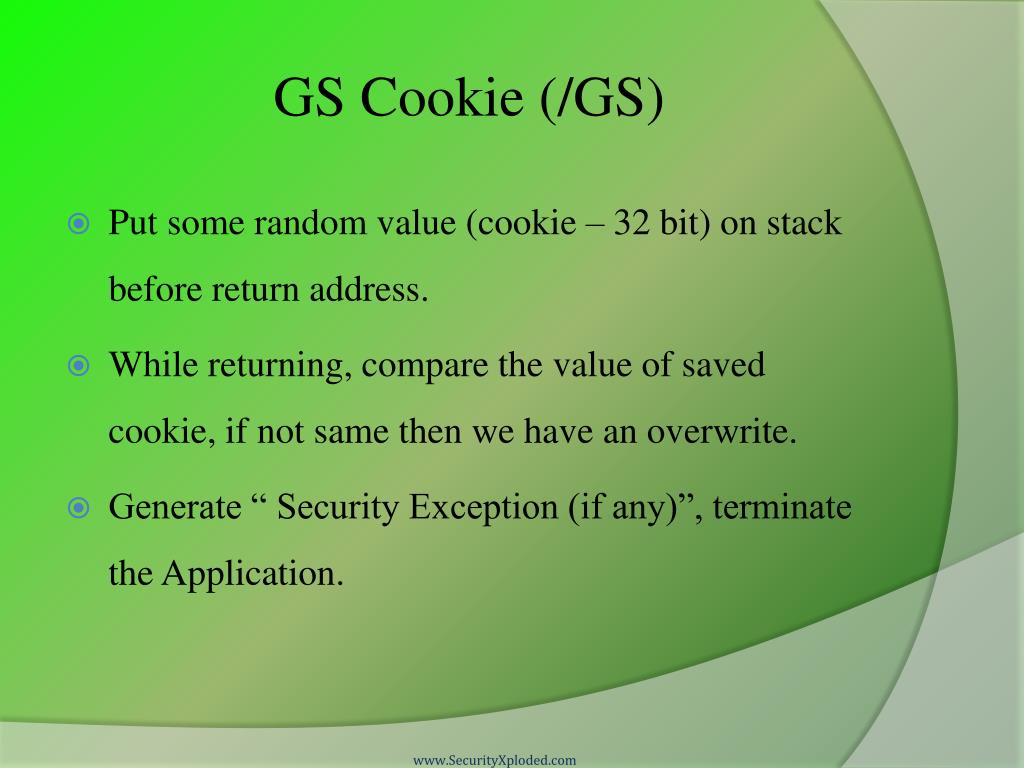 GS Cookie (/GS)

Put some random value (cookie – 32 bit) on stack before return address.

While returning, compare the value of saved cookie, if not same then we have an overwrite.

Generate “ Security Exception (if any)”, terminate the Application.

www.SecurityXploded.com